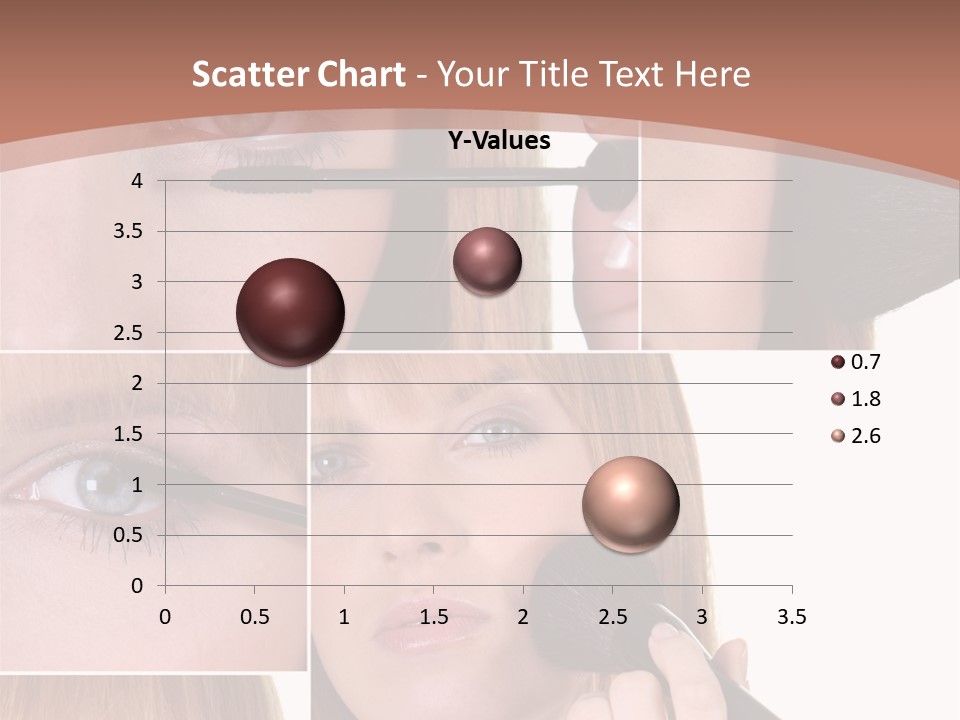 Scatter Chart - Your Title Text Here

Y-Values

4
3.5
3
2.5
2
1.5
1
0.5
0

0 0.5 1 1.5 2 2.5 3 3.5

0.7
1.8
2.6